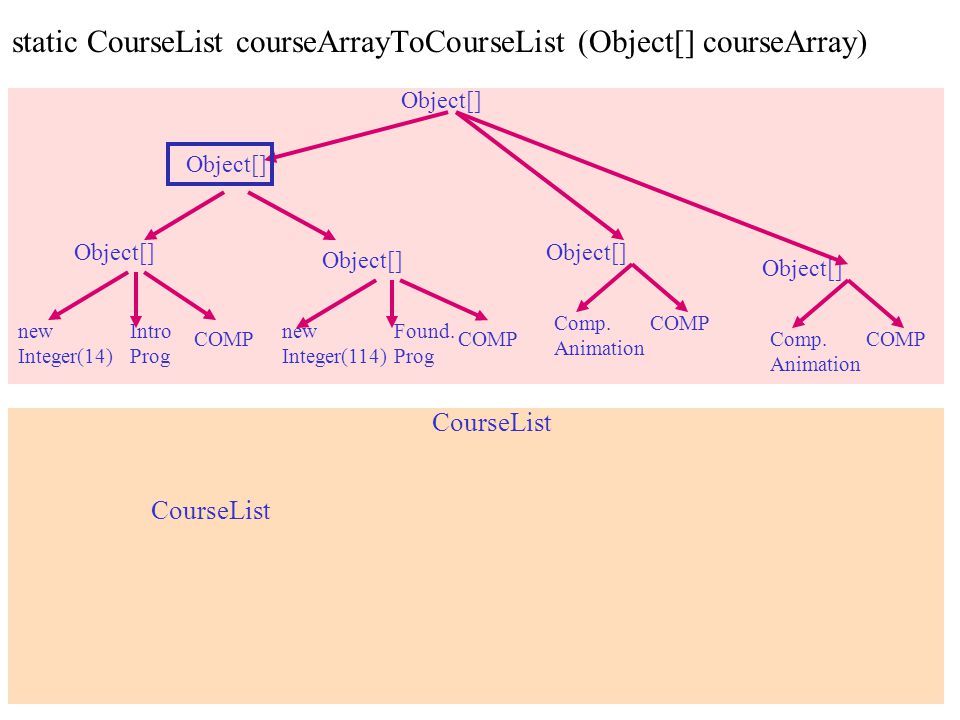 static CourseList courseArrayToCourseList (Object[] courseArray)

Object[]

Object[]

Object[]

Object[]

Object[]

Object[]

new Integer(14)

Intro Prog

COMP

new Integer(114)

Found. Prog

COMP

Comp. Animation

COMP

Comp. Animation

COMP

CourseList

CourseList